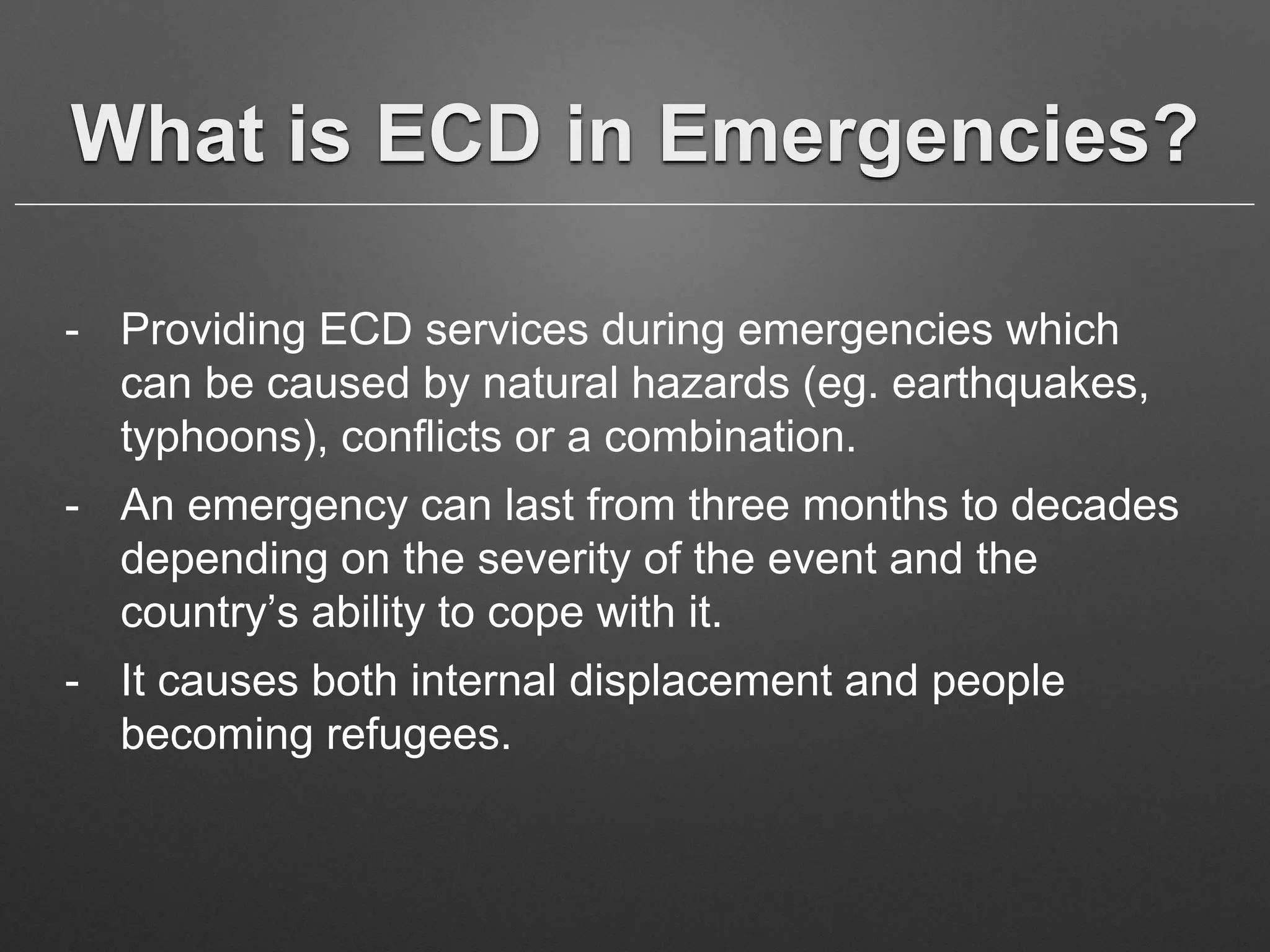 What is ECD in Emergencies?

- Providing ECD services during emergencies which can be caused by natural hazards (eg. earthquakes, typhoons), conflicts or a combination.

- An emergency can last from three months to decades depending on the severity of the event and the country’s ability to cope with it.

- It causes both internal displacement and people becoming refugees.